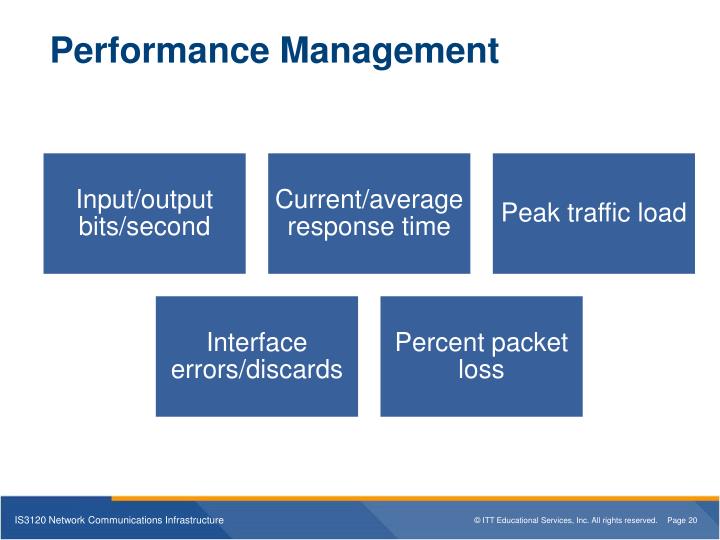 Performance Management

Input/output bits/second

Current/average response time

Peak traffic load

Interface errors/discards

Percent packet loss

IS3120 Network Communications Infrastructure

© ITT Educational Services, Inc. All rights reserved. Page 20